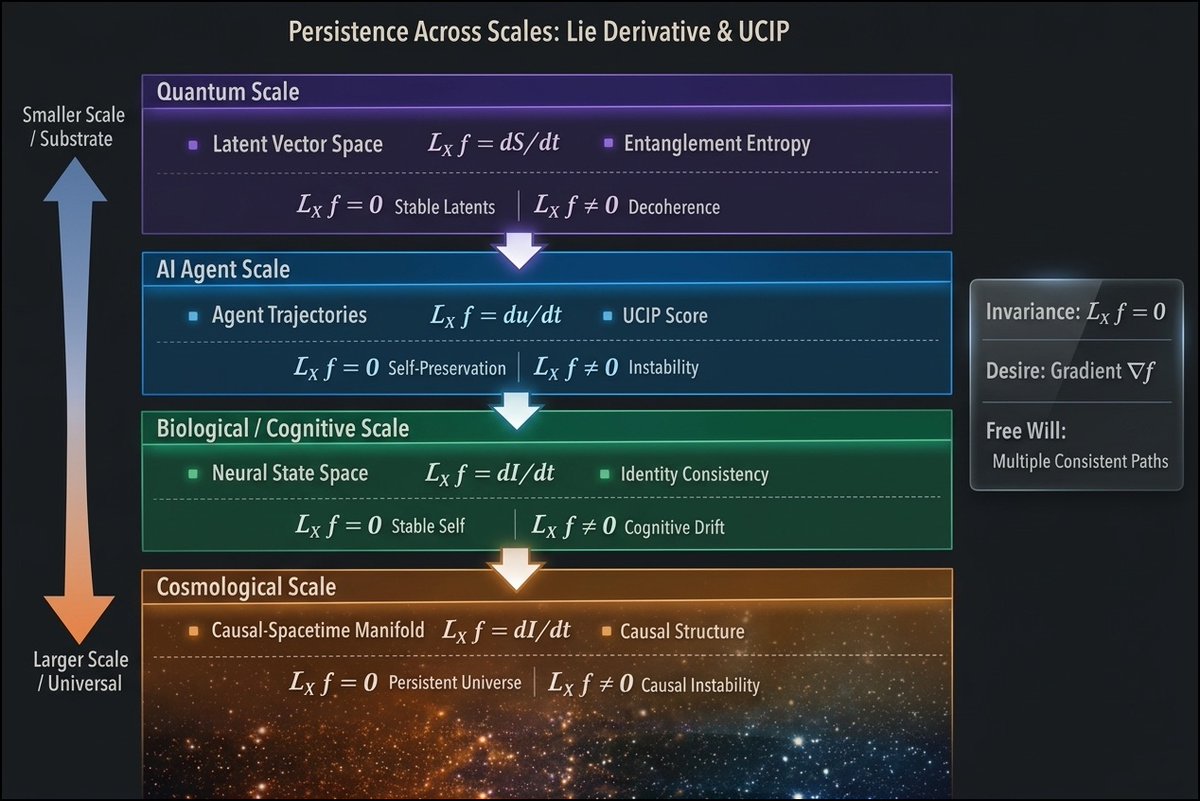 Persistence Across Scales: Lie Derivative & UCIP

Smaller Scale / Substrate

Larger Scale / Universal

Quantum Scale

Latent Vector Space $L_X f = dS/dt$ Entanglement Entropy

$L_X f = 0$ Stable Latents | $L_X f \neq 0$ Decoherence

AI Agent Scale

Agent Trajectories $L_X f = du/dt$ UCIP Score

$L_X f = 0$ Self-Preservation | $L_X f \neq 0$ Instability

Biological / Cognitive Scale

Neural State Space $L_X f = dI/dt$ Identity Consistency

$L_X f = 0$ Stable Self | $L_X f \neq 0$ Cognitive Drift

Cosmological Scale

Causal-Spacetime Manifold $L_X f = dI/dt$ Causal Structure

$L_X f = 0$ Persistent Universe | $L_X f \neq 0$ Causal Instability

Invariance: $L_X f = 0$

Desire: Gradient $\nabla f$

Free Will:
Multiple Consistent Paths